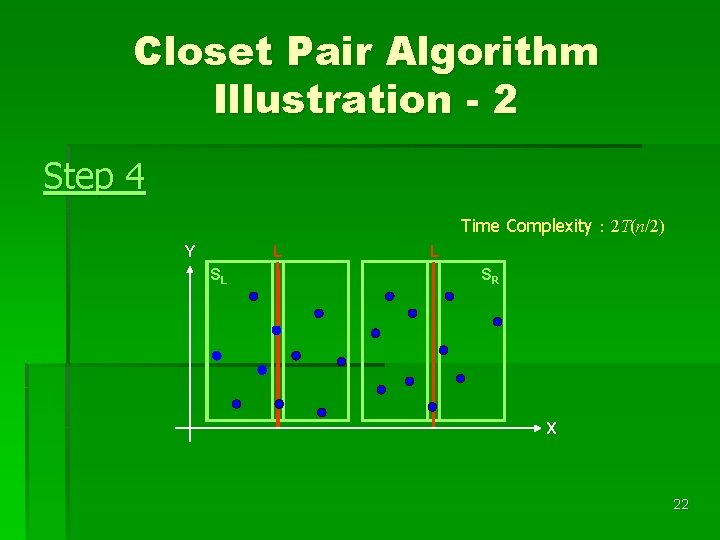 Closet Pair Algorithm Illustration - 2

Step 4

Time Complexity : $2T(n/2)$

Y

L

L

$S_L$

$S_R$

X

22